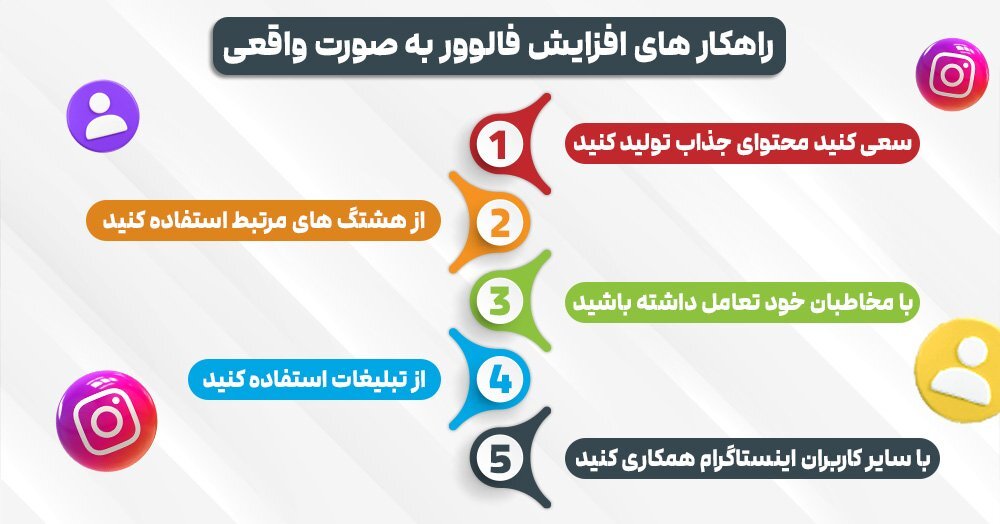 راهکار های افزایش فالوور به صورت واقعی

1
سعی کنید محتوای جذاب تولید کنید

2
از هشتگ های مرتبط استفاده کنید

3
با مخاطبان خود تعامل داشته باشید

4
از تبلیغات استفاده کنید

5
با سایر کاربران اینستاگرام همکاری کنید